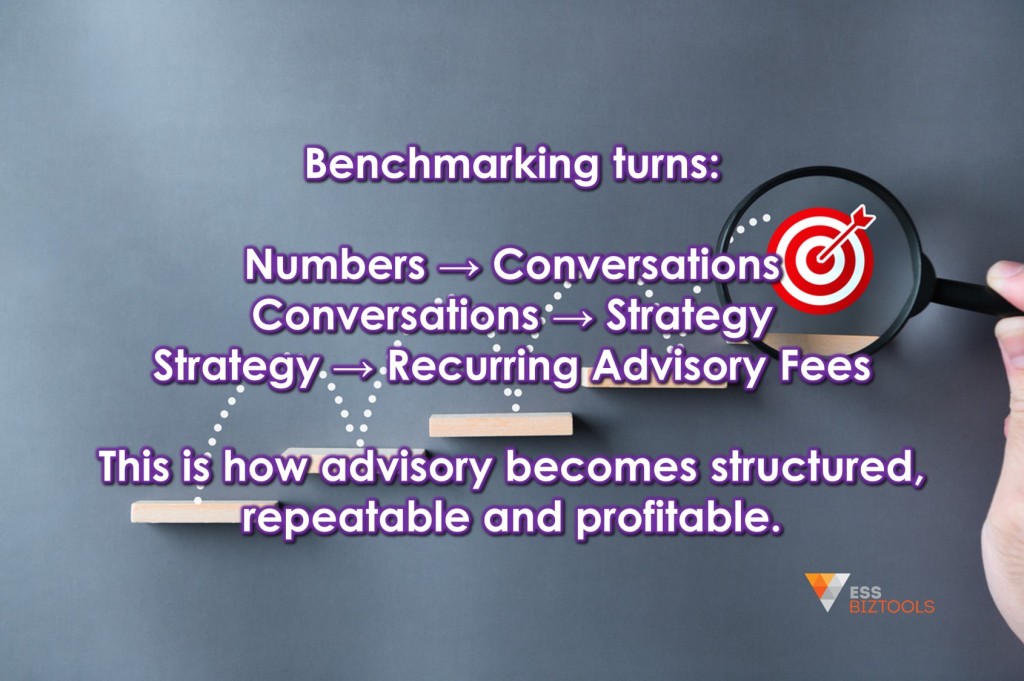 Benchmarking turns:

Numbers → Conversations
Conversations → Strategy
Strategy → Recurring Advisory Fees

This is how advisory becomes structured, repeatable and profitable.

ESS BIZTOOLS